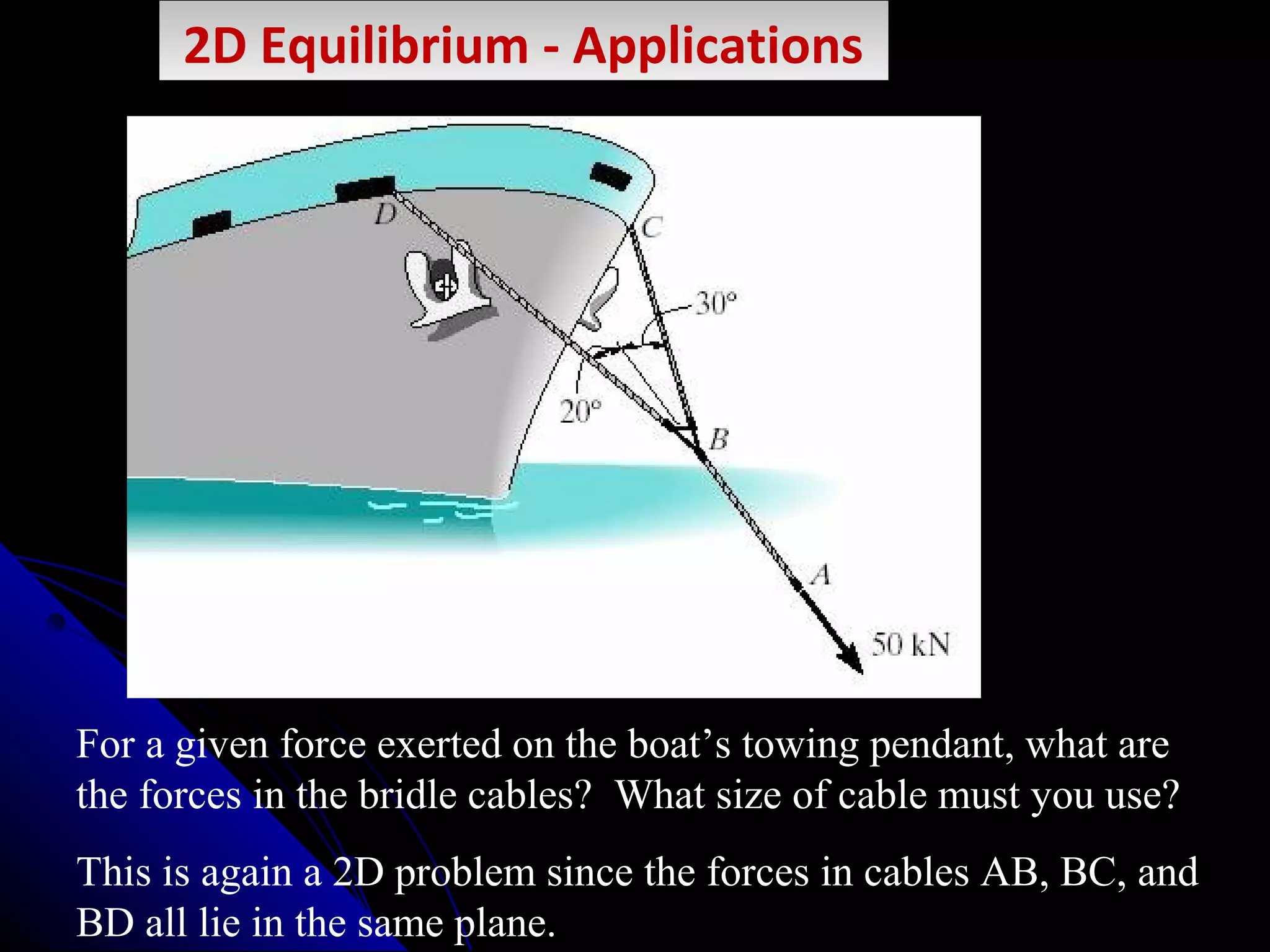 2D Equilibrium - Applications

D

C

30°

20°

B

A

50 kN

For a given force exerted on the boat’s towing pendant, what are the forces in the bridle cables? What size of cable must you use?

This is again a 2D problem since the forces in cables AB, BC, and BD all lie in the same plane.